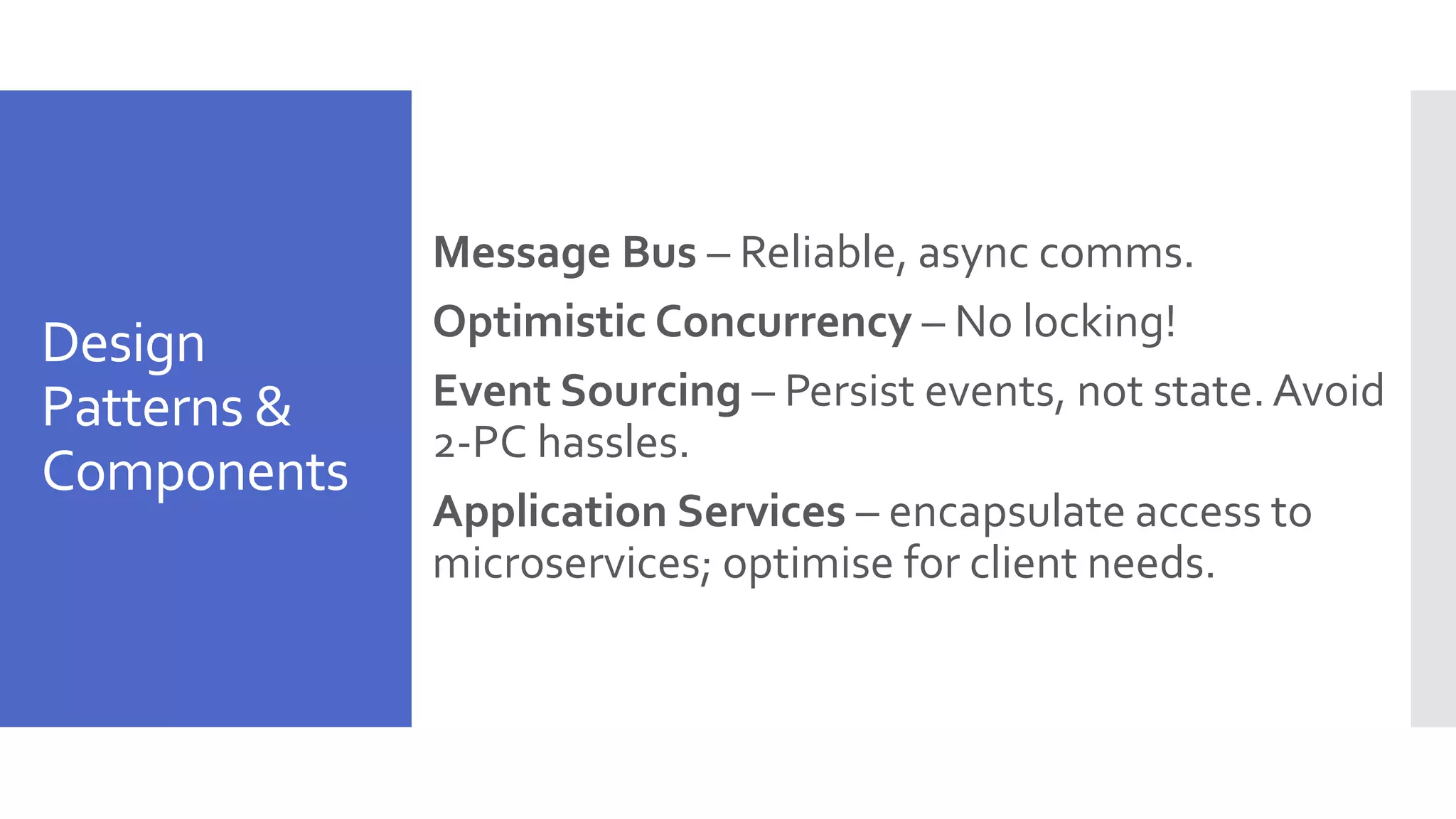 Design Patterns & Components

Message Bus – Reliable, async comms.

Optimistic Concurrency – No locking!

Event Sourcing – Persist events, not state. Avoid 2-PC hassles.

Application Services – encapsulate access to microservices; optimise for client needs.